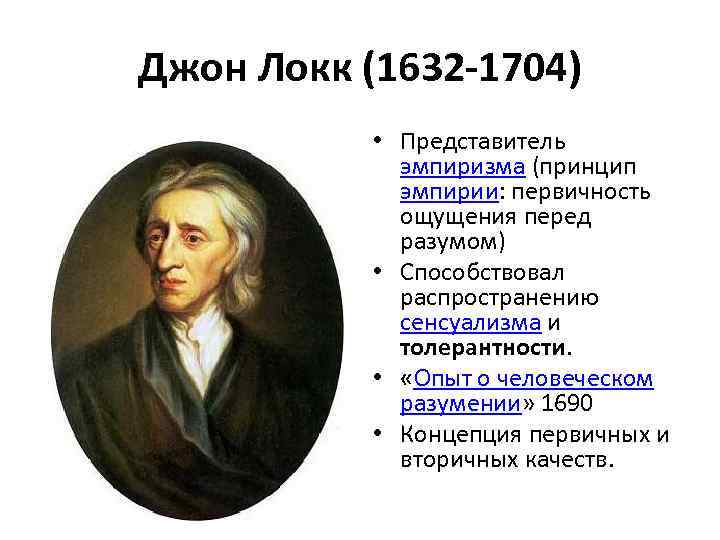 Джон Локк (1632-1704)

• Представитель эмпиризма (принцип эмпирии: первичность ощущения перед разумом)
• Способствовал распространению сенсуализма и толерантности.
• «Опыт о человеческом разумении» 1690
• Концепция первичных и вторичных качеств.